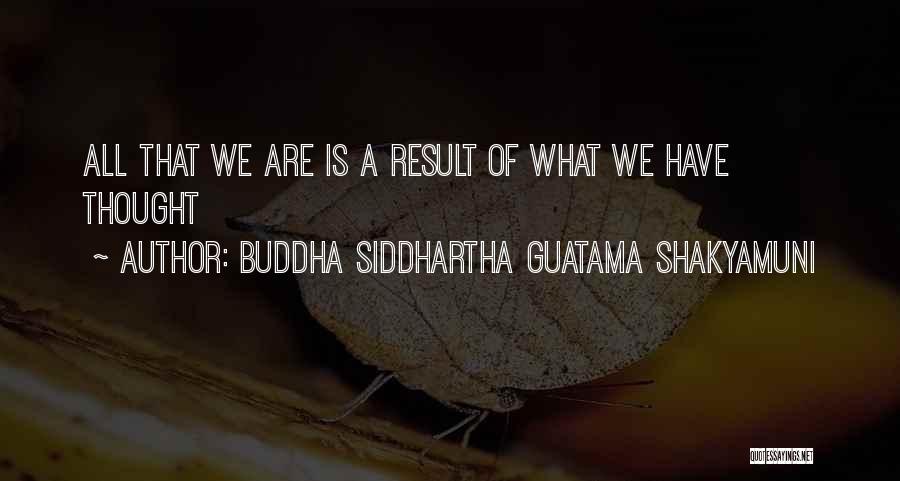 ALL THAT WE ARE IS A RESULT OF WHAT WE HAVE THOUGHT

~ AUTHOR: BUDDHA SIDDHARTHA GUATAMA SHAKYAMUNI

QUOTESSAYINGS.NET